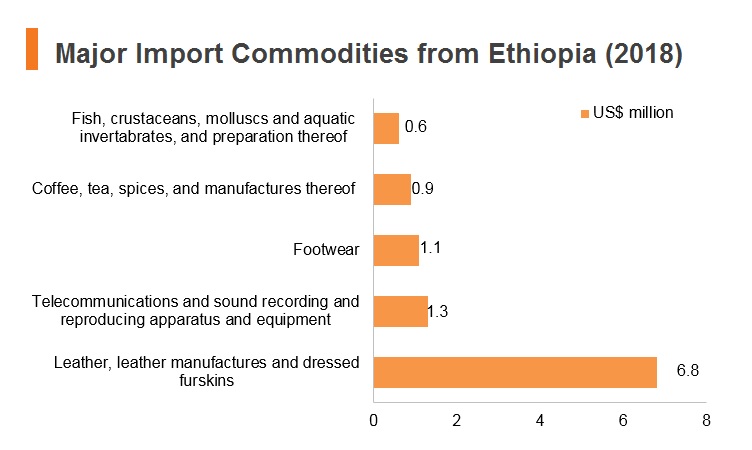 Major Import Commodities from Ethiopia (2018)

US$ million

Fish, crustaceans, molluscs and aquatic invertabrates, and preparation thereof
0.6

Coffee, tea, spices, and manufactures thereof
0.9

Footwear
1.1

Telecommunications and sound recording and reproducing apparatus and equipment
1.3

Leather, leather manufactures and dressed furskins
6.8

0
2
4
6
8